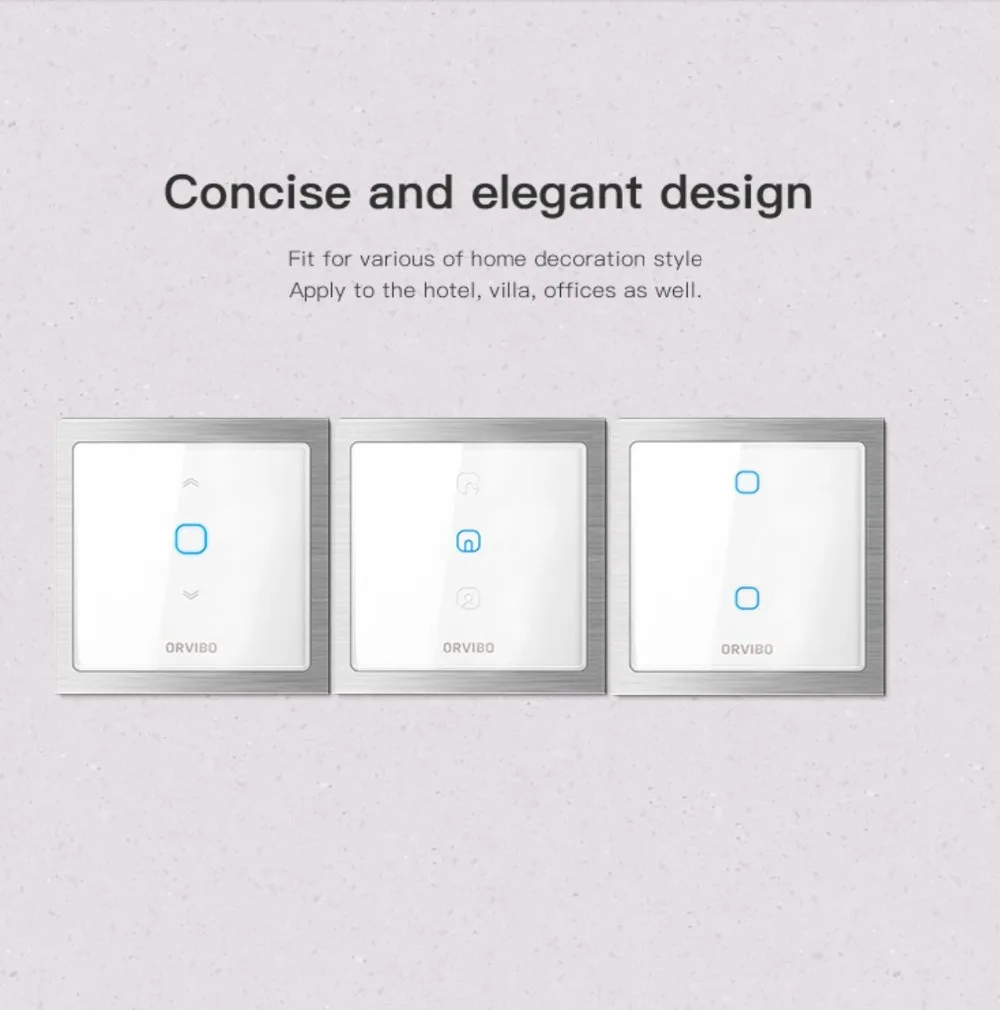 Concise and elegant design

Fit for various of home decoration style
Apply to the hotel, villa, offices as well.

ORVIBO

ORVIBO

ORVIBO